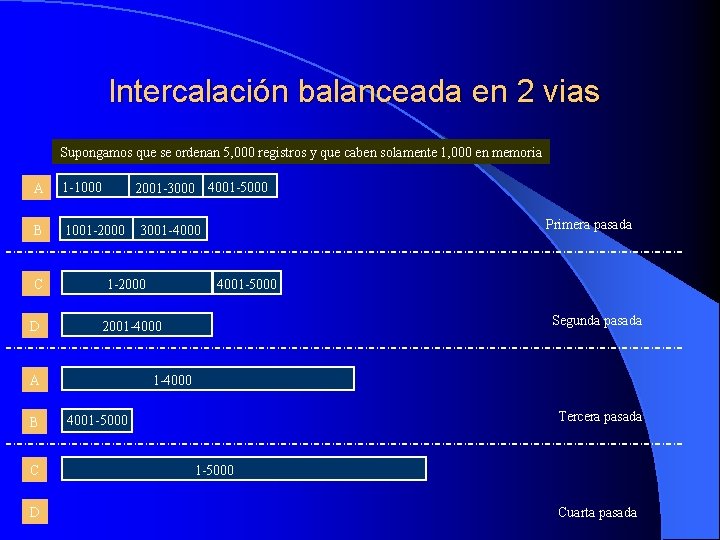 Intercalación balanceada en 2 vias

Supongamos que se ordenan 5,000 registros y que caben solamente 1,000 en memoria

A 1-1000 2001-3000 4001-5000

B 1001-2000 3001-4000

Primera pasada

C 1-2000 4001-5000

D 2001-4000

Segunda pasada

A 1-4000

B 4001-5000

Tercera pasada

C 1-5000

D

Cuarta pasada